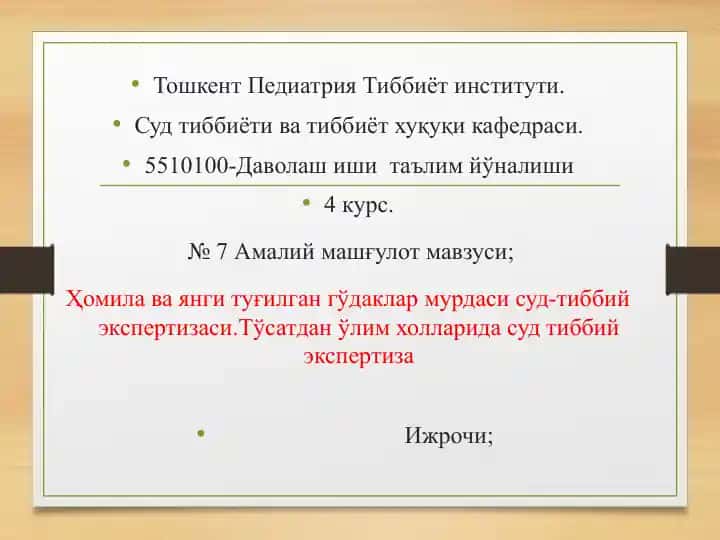 • Тошкент Педиатрия Тиббиёт институти.

• Суд тиббиёти ва тиббиёт хуқуқи кафедраси.

• 5510100-Даволаш иши таълим йўналиши

• 4 курс.

№ 7 Амалий машғулот мавзуси;

Ҳомила ва янги туғилган гўдаклар мурдаси суд-тиббий экспертизаси.Тўсатдан ўлим холларида суд тиббий экспертиза

• Ижрочи;